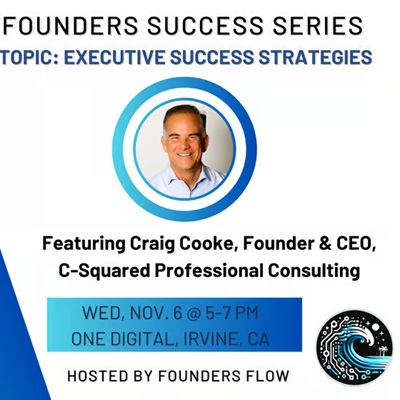 FOUNDERS SUCCESS SERIES

TOPIC: EXECUTIVE SUCCESS STRATEGIES

Featuring Craig Cooke, Founder & CEO, C-Squared Professional Consulting

WED, NOV. 6 @ 5-7 PM
ONE DIGITAL, IRVINE, CA

HOSTED BY FOUNDERS FLOW